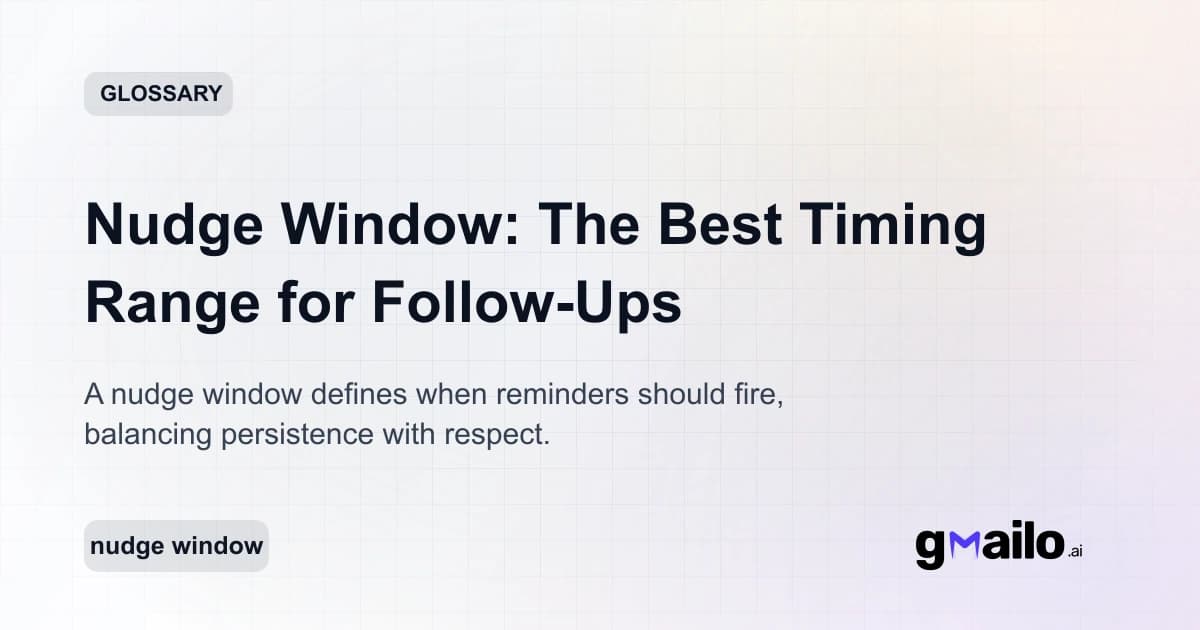 GLOSSARY

Nudge Window: The Best Timing Range for Follow-Ups

A nudge window defines when reminders should fire, balancing persistence with respect.

nudge window

gmailo.ai